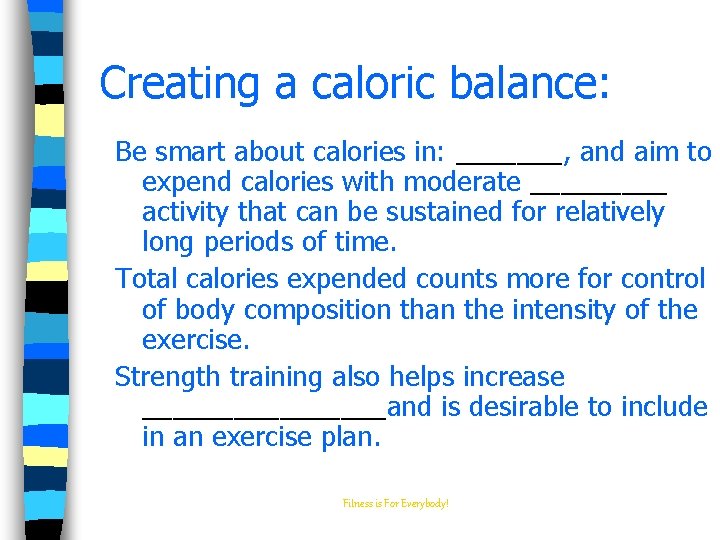 Creating a caloric balance:

Be smart about calories in: _______, and aim to expend calories with moderate _________ activity that can be sustained for relatively long periods of time.

Total calories expended counts more for control of body composition than the intensity of the exercise.

Strength training also helps increase ________________and is desirable to include in an exercise plan.

Fitness is For Everybody!